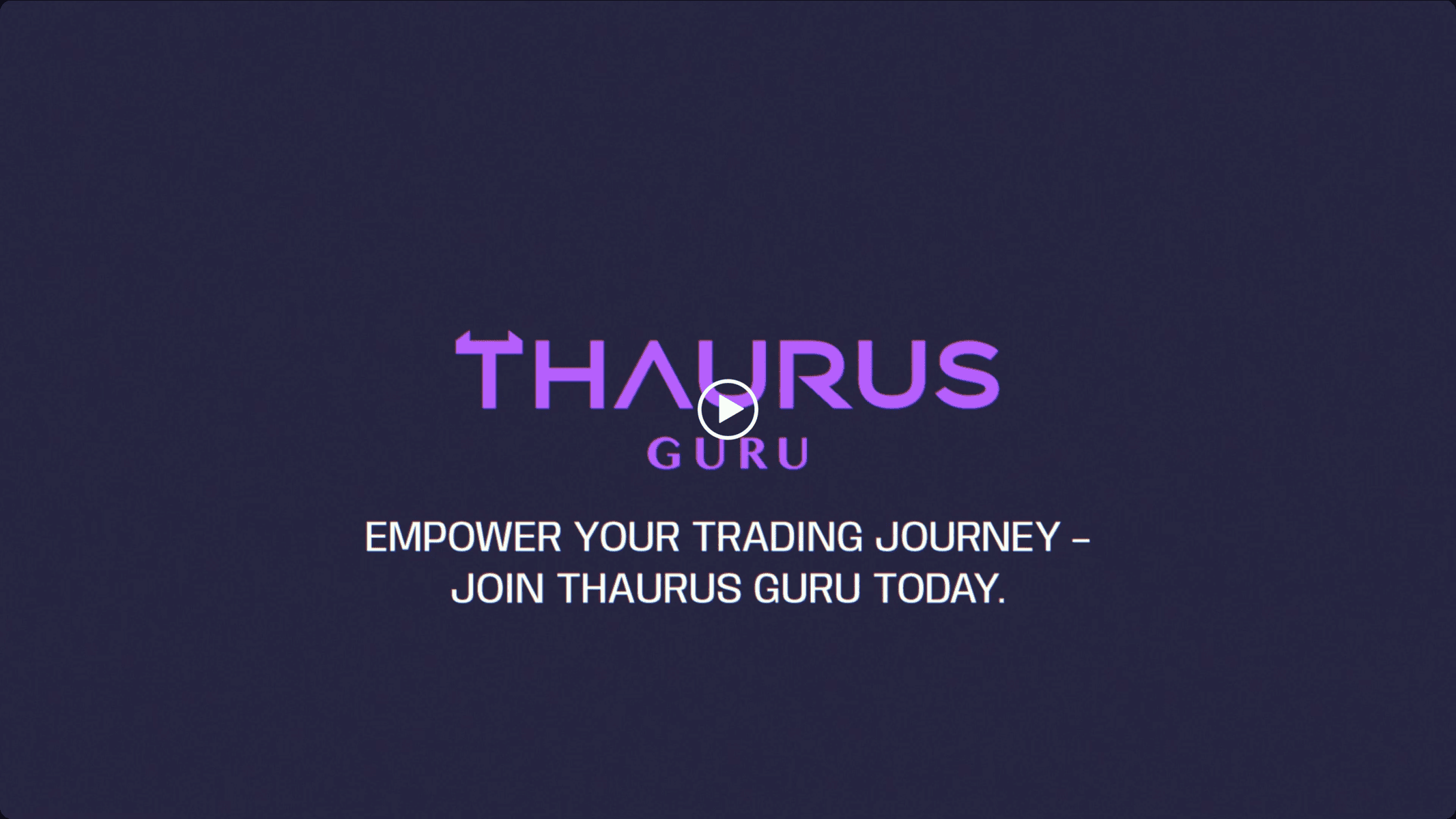 THAURUS
GURU

EMPOWER YOUR TRADING JOURNEY – JOIN THAURUS GURU TODAY.